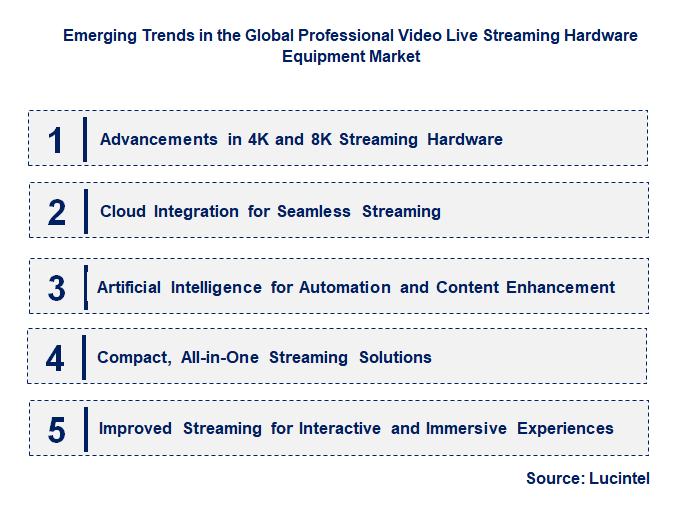 Emerging Trends in the Global Professional Video Live Streaming Hardware Equipment Market

1 Advancements in 4K and 8K Streaming Hardware

2 Cloud Integration for Seamless Streaming

3 Artificial Intelligence for Automation and Content Enhancement

4 Compact, All-in-One Streaming Solutions

5 Improved Streaming for Interactive and Immersive Experiences

Source: Lucintel